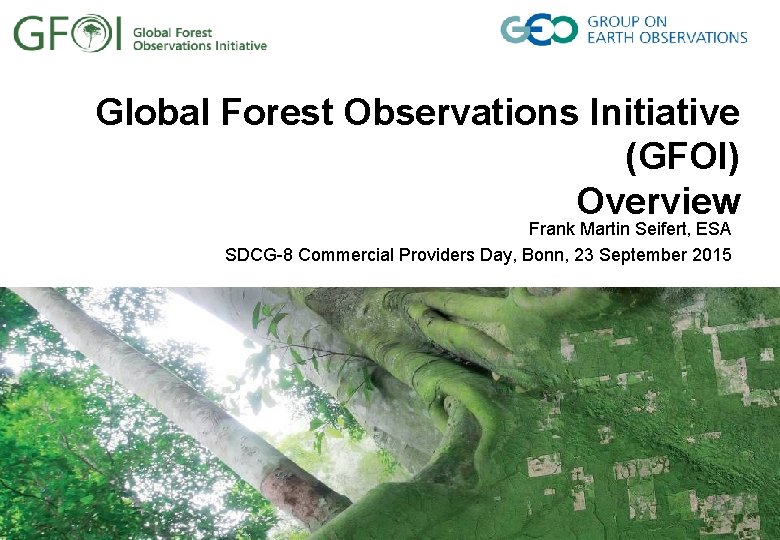 GFOI Global Forest Observations Initiative

GEO GROUP ON EARTH OBSERVATIONS

Global Forest Observations Initiative (GFOI) Overview

Frank Martin Seifert, ESA

SDCG-8 Commercial Providers Day, Bonn, 23 September 2015